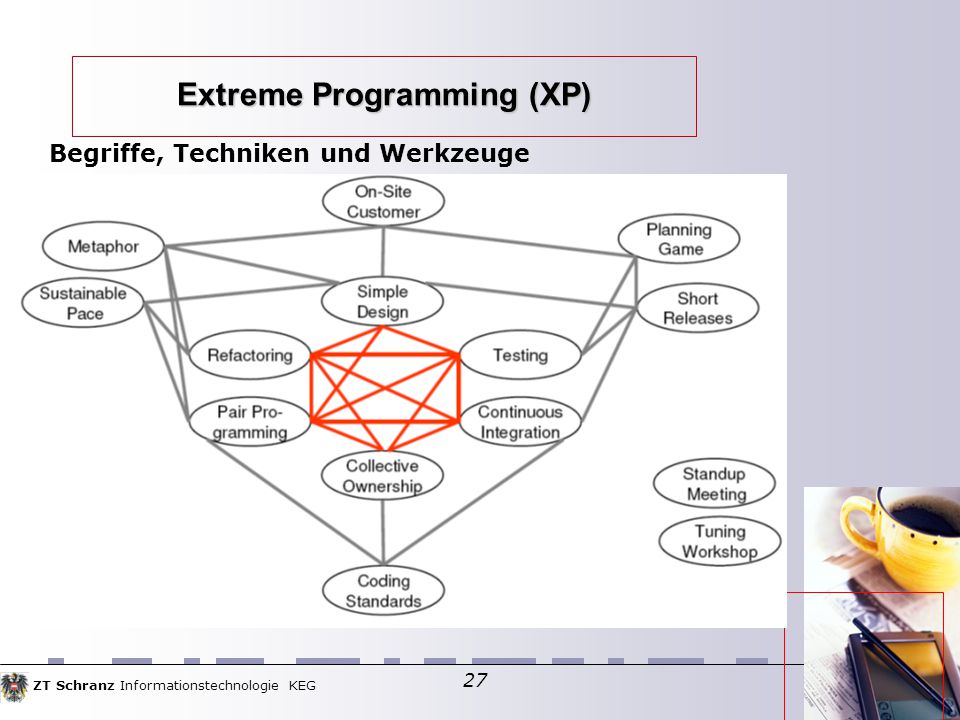 Extreme Programming (XP)

Begriffe, Techniken und Werkzeuge

On-Site Customer

Metaphor

Planning Game

Sustainable Pace

Simple Design

Short Releases

Refactoring

Testing

Pair Programming

Continuous Integration

Collective Ownership

Standup Meeting

Tuning Workshop

Coding Standards

ZT Schranz Informationstechnologie KEG

27